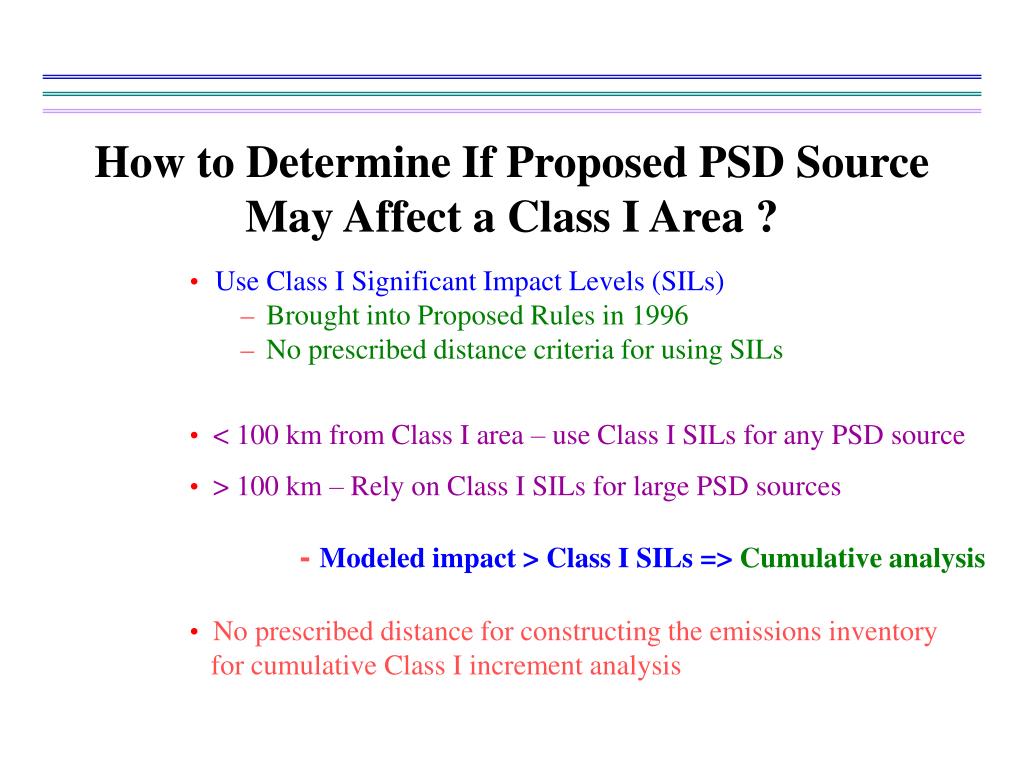 How to Determine If Proposed PSD Source May Affect a Class I Area ?

• Use Class I Significant Impact Levels (SILs)
  – Brought into Proposed Rules in 1996
  – No prescribed distance criteria for using SILs

• < 100 km from Class I area – use Class I SILs for any PSD source

• > 100 km – Rely on Class I SILs for large PSD sources

- Modeled impact > Class I SILs => Cumulative analysis

• No prescribed distance for constructing the emissions inventory for cumulative Class I increment analysis